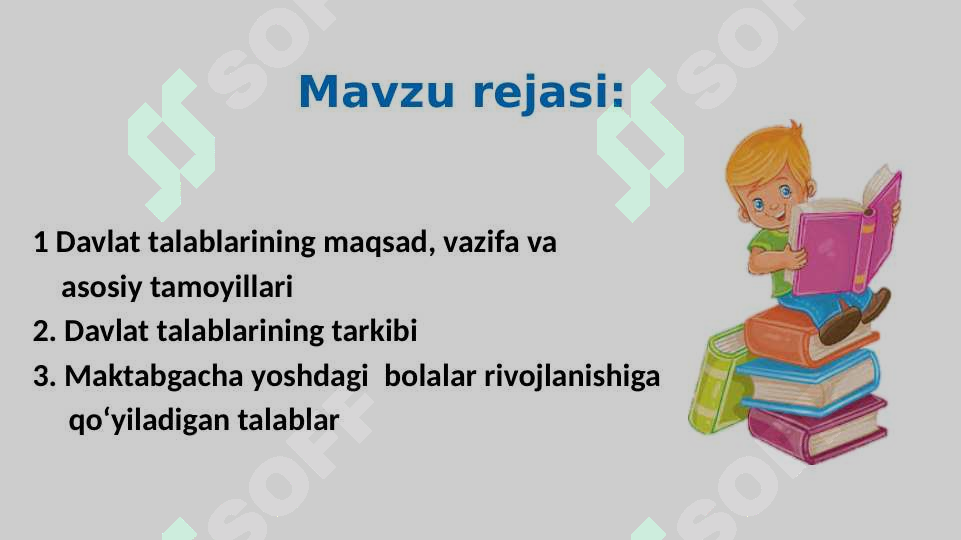 Mavzu rejasi:

1 Davlat talablarining maqsad, vazifa va asosiy tamoyillari
2. Davlat talablarining tarkibi
3. Maktabgacha yoshdagi bolalar rivojlanishiga qo‘yiladigan talablar